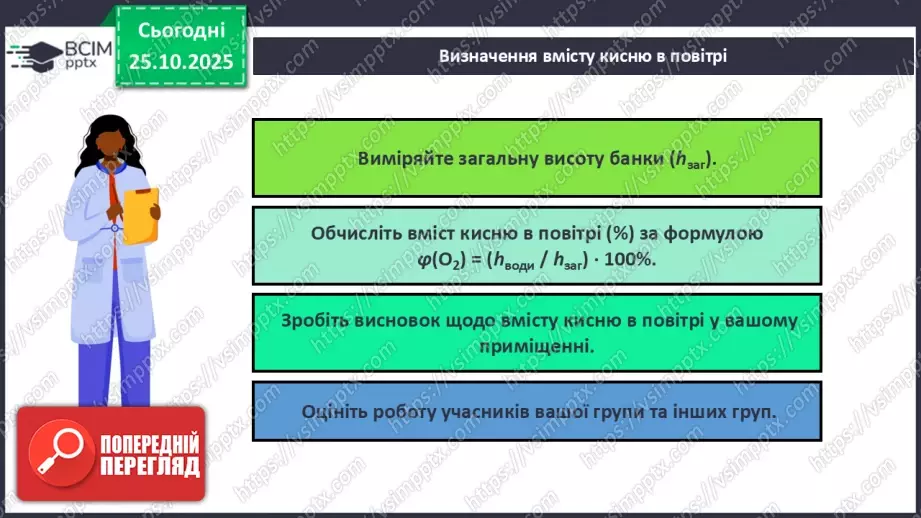 ВСІМ pptx

Сьогодні 25.10.2025

Визначення вмісту кисню в повітрі

Виміряйте загальну висоту банки ($h_{заг}$).

Обчисліть вміст кисню в повітрі (%) за формулою $\varphi(O_2) = (h_{води} / h_{заг}) \cdot 100\%$.

Зробіть висновок щодо вмісту кисню в повітрі у вашому приміщенні.

Оцініть роботу учасників вашої групи та інших груп.

ПОПЕРЕДНІЙ ПЕРЕГЛЯД

https://vsimpptx.com